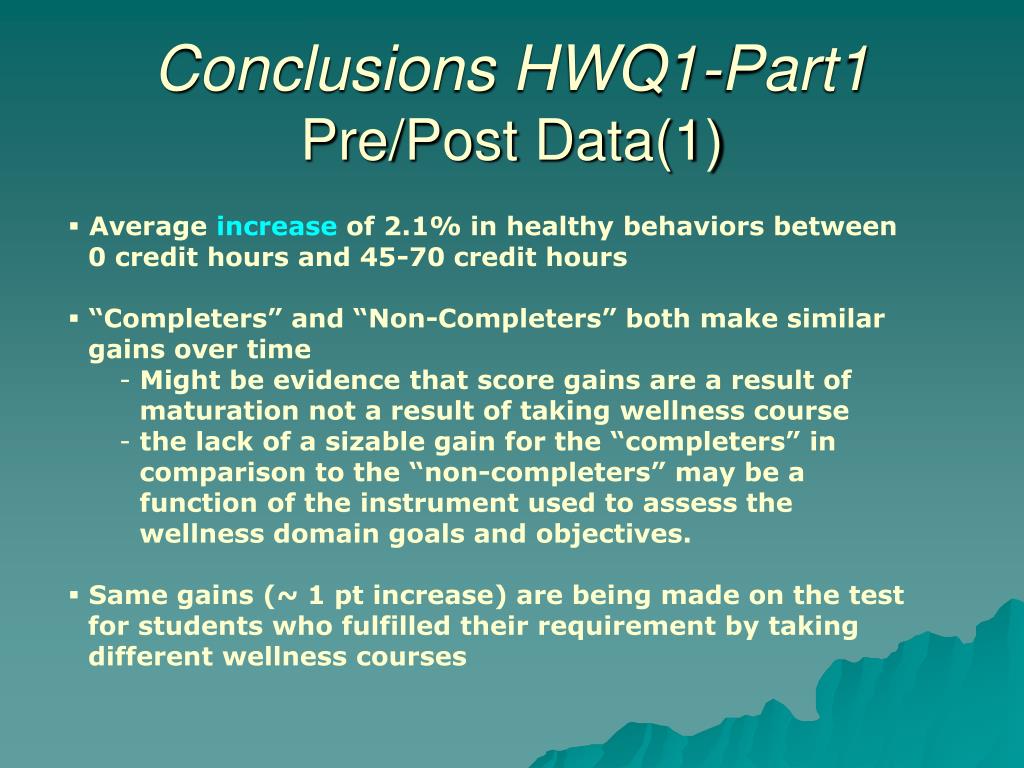 Conclusions HWQ1-Part1
Pre/Post Data(1)

▪ Average increase of 2.1% in healthy behaviors between 0 credit hours and 45-70 credit hours

▪ “Completers” and “Non-Completers” both make similar gains over time
- Might be evidence that score gains are a result of maturation not a result of taking wellness course
- the lack of a sizable gain for the “completers” in comparison to the “non-completers” may be a function of the instrument used to assess the wellness domain goals and objectives.

▪ Same gains (~ 1 pt increase) are being made on the test for students who fulfilled their requirement by taking different wellness courses